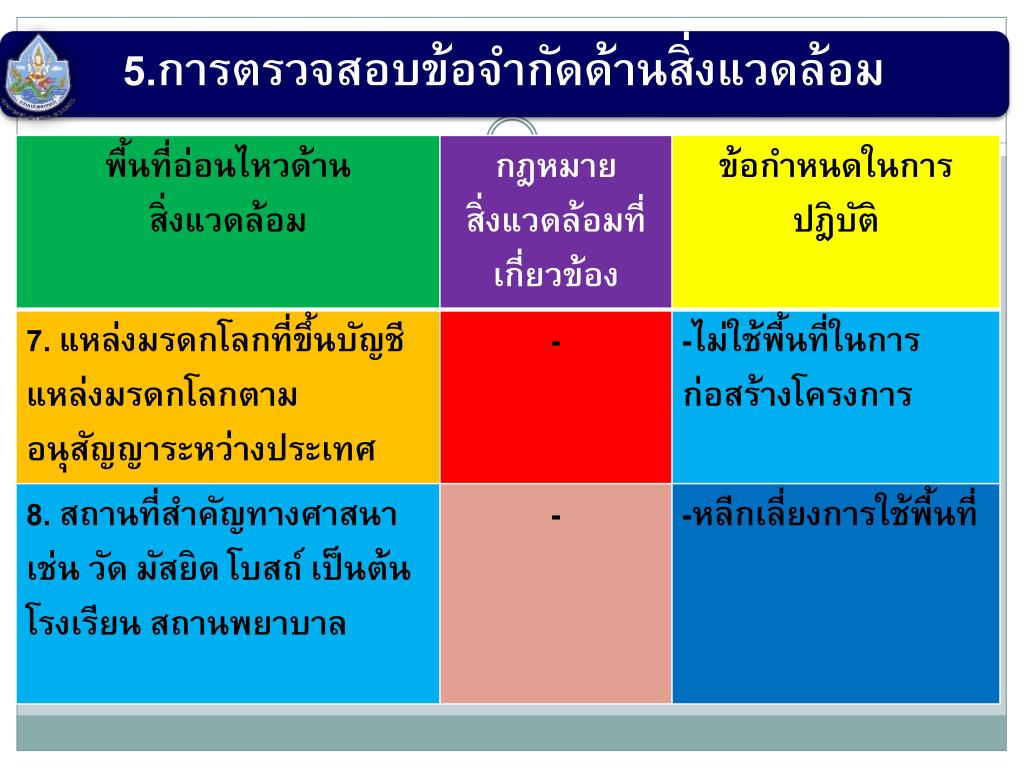 5.การตรวจสอบข้อจำกัดด้านสิ่งแวดล้อม

| พื้นที่อ่อนไหวด้านสิ่งแวดล้อม | กฎหมายสิ่งแวดล้อมที่เกี่ยวข้อง | ข้อกำหนดในการปฏิบัติ |
|---|---|---|
| 7. แหล่งมรดกโลกที่ขึ้นบัญชีแหล่งมรดกโลกตามอนุสัญญาระหว่างประเทศ | - | -ไม่ใช้พื้นที่ในการก่อสร้างโครงการ |
| 8. สถานที่สำคัญทางศาสนา เช่น วัด มัสยิด โบสถ์ เป็นต้น โรงเรียน สถานพยาบาล | - | -หลีกเลี่ยงการใช้พื้นที่ |